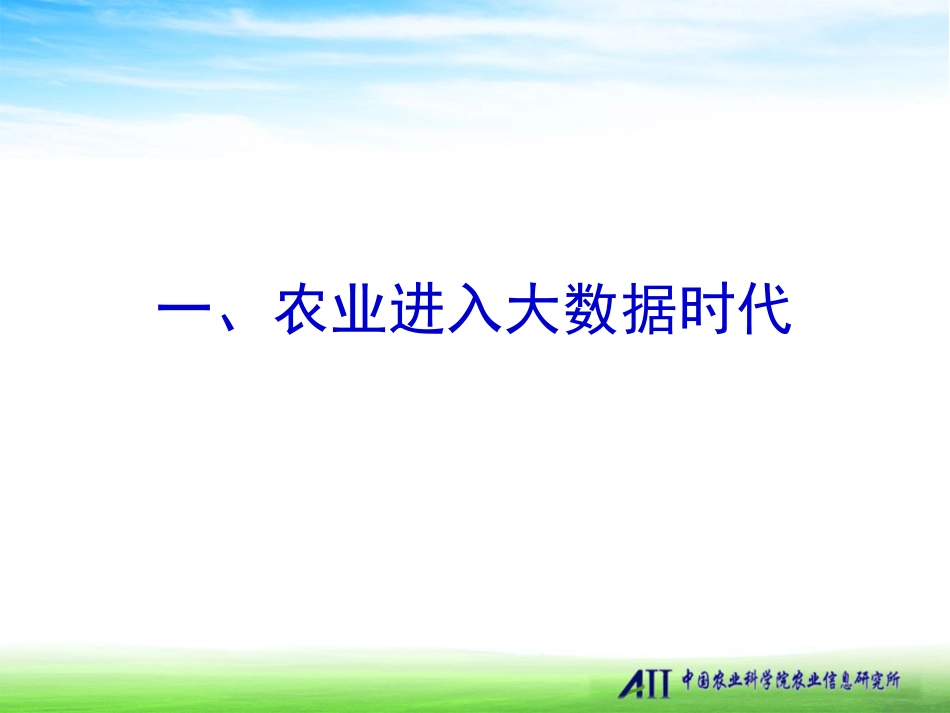 一、农业进入大数据时代

AII 中国农业科学院农业信息研究所